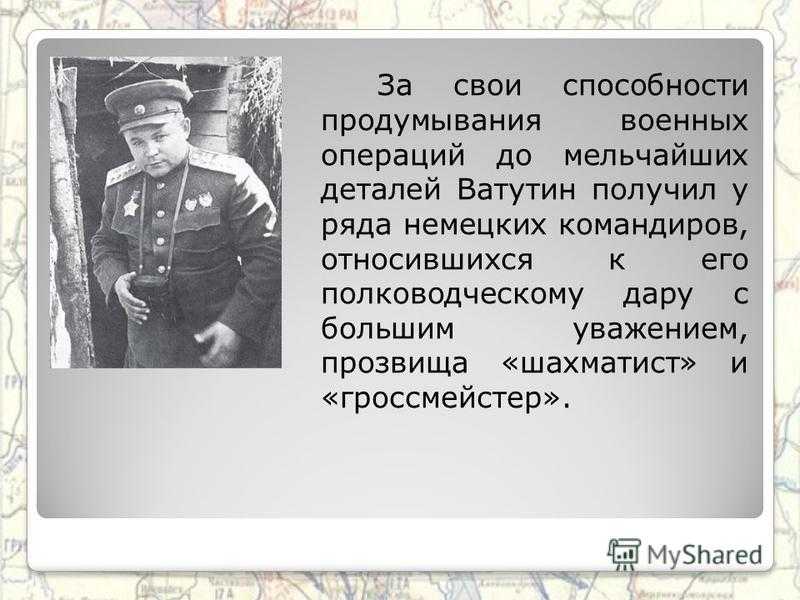 За свои способности продумывания военных операций до мельчайших деталей Ватутин получил у ряда немецких командиров, относившихся к его полководческому дару с большим уважением, прозвища «шахматист» и «гроссмейстер».

MyShared